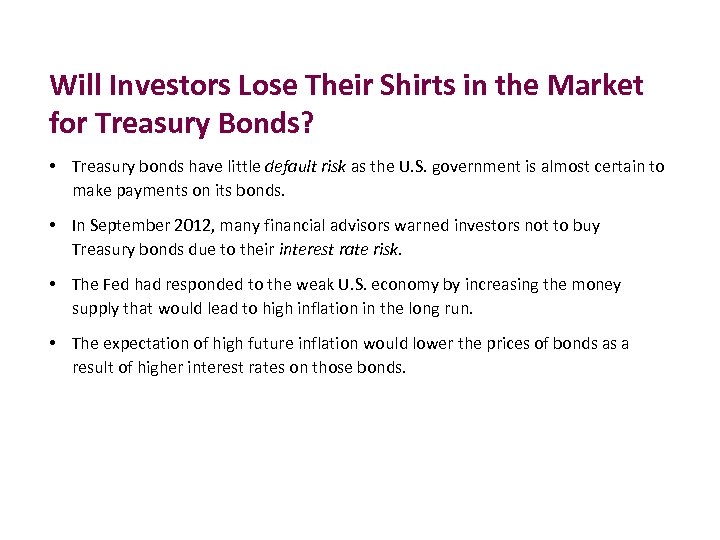 Will Investors Lose Their Shirts in the Market for Treasury Bonds?

• Treasury bonds have little default risk as the U.S. government is almost certain to make payments on its bonds.

• In September 2012, many financial advisors warned investors not to buy Treasury bonds due to their interest rate risk.

• The Fed had responded to the weak U.S. economy by increasing the money supply that would lead to high inflation in the long run.

• The expectation of high future inflation would lower the prices of bonds as a result of higher interest rates on those bonds.